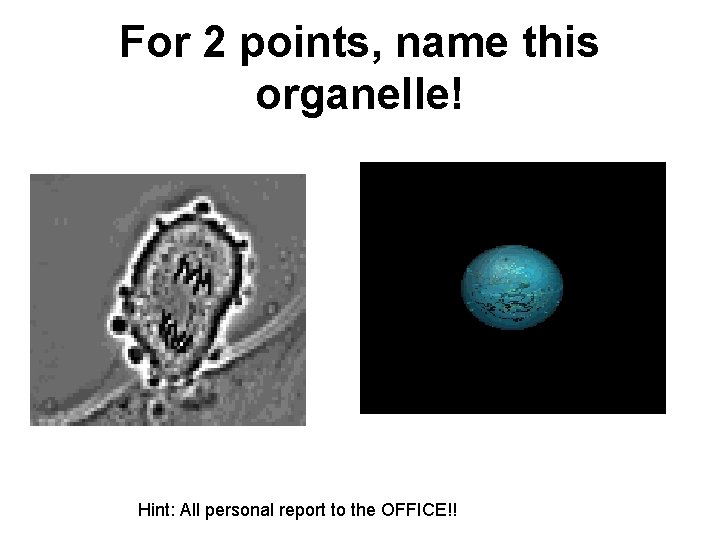 For 2 points, name this organelle!

Hint: All personal report to the OFFICE!!